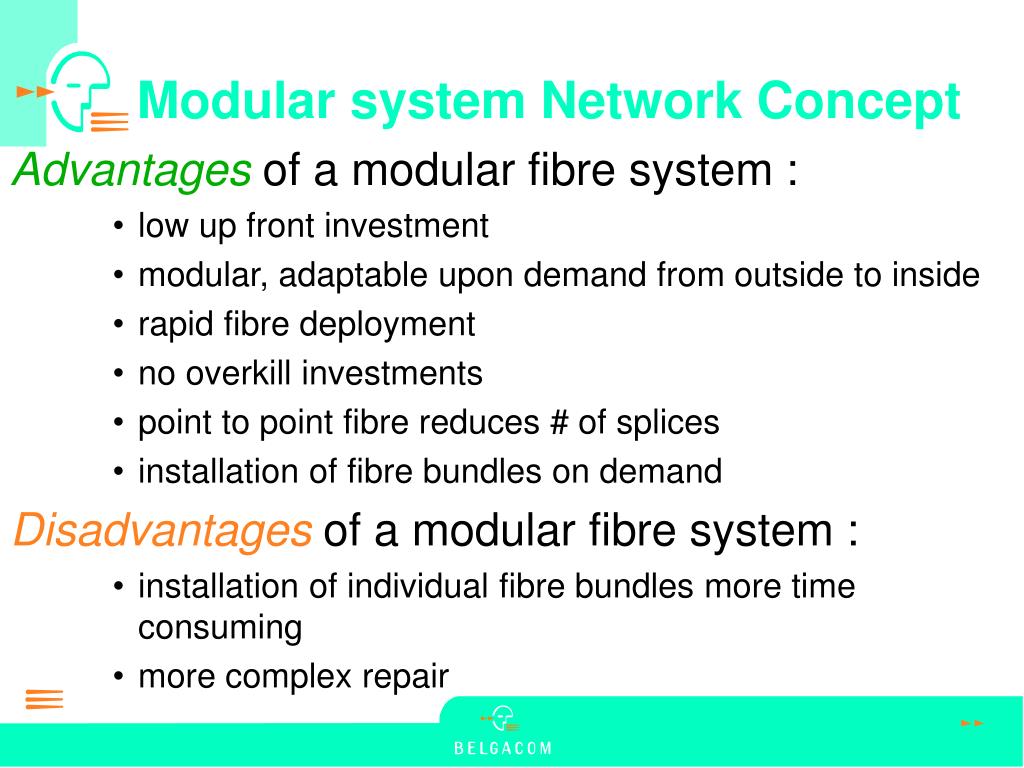 Modular system Network Concept

Advantages of a modular fibre system :

• low up front investment
• modular, adaptable upon demand from outside to inside
• rapid fibre deployment
• no overkill investments
• point to point fibre reduces # of splices
• installation of fibre bundles on demand

Disadvantages of a modular fibre system :

• installation of individual fibre bundles more time consuming
• more complex repair

BELGACOM